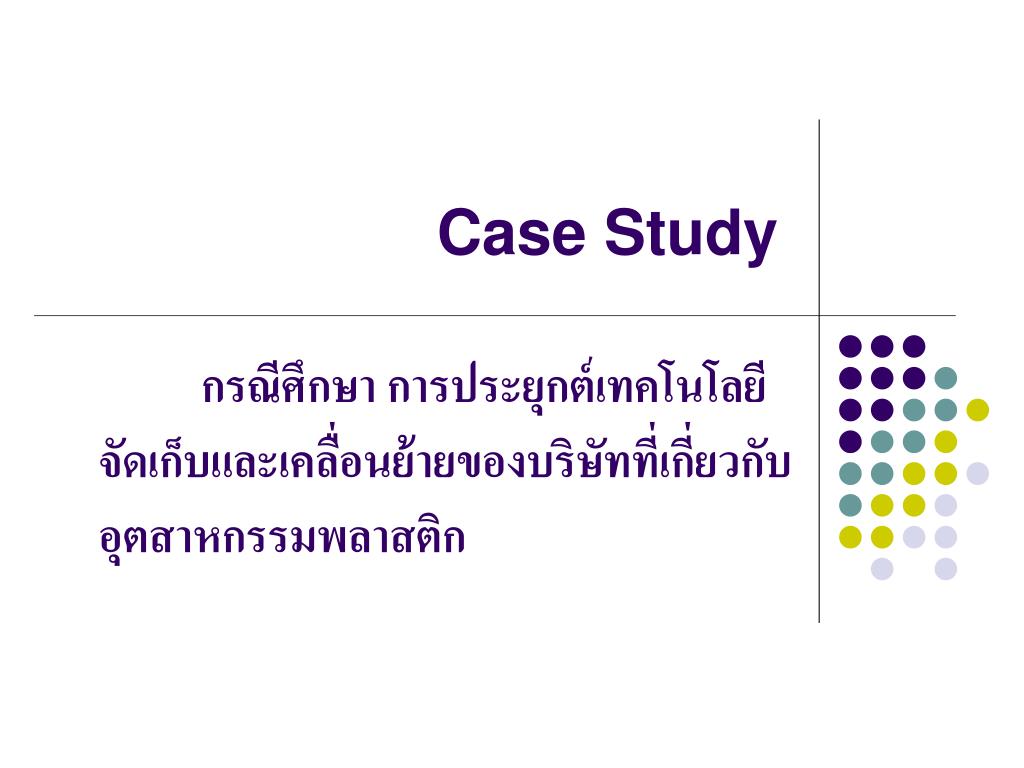 Case Study

กรณีศึกษา การประยุกต์เทคโนโลยีจัดเก็บและเคลื่อนย้ายของบริษัทที่เกี่ยวกับอุตสาหกรรมพลาสติก